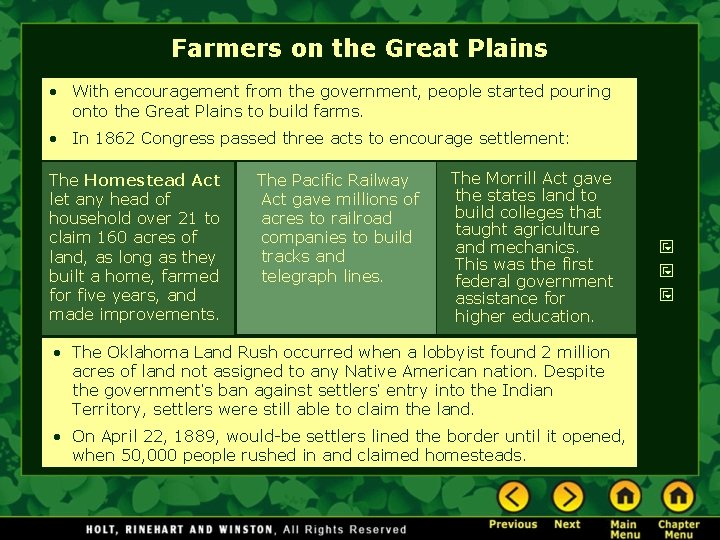 Farmers on the Great Plains

• With encouragement from the government, people started pouring onto the Great Plains to build farms.

• In 1862 Congress passed three acts to encourage settlement:

The Homestead Act let any head of household over 21 to claim 160 acres of land, as long as they built a home, farmed for five years, and made improvements.

The Pacific Railway Act gave millions of acres to railroad companies to build tracks and telegraph lines.

The Morrill Act gave the states land to build colleges that taught agriculture and mechanics. This was the first federal government assistance for higher education.

• The Oklahoma Land Rush occurred when a lobbyist found 2 million acres of land not assigned to any Native American nation. Despite the government's ban against settlers' entry into the Indian Territory, settlers were still able to claim the land.

• On April 22, 1889, would-be settlers lined the border until it opened, when 50,000 people rushed in and claimed homesteads.

HOLT, RINEHART AND WINSTON, All Rights Reserved

Previous Next Main Menu Chapter Menu